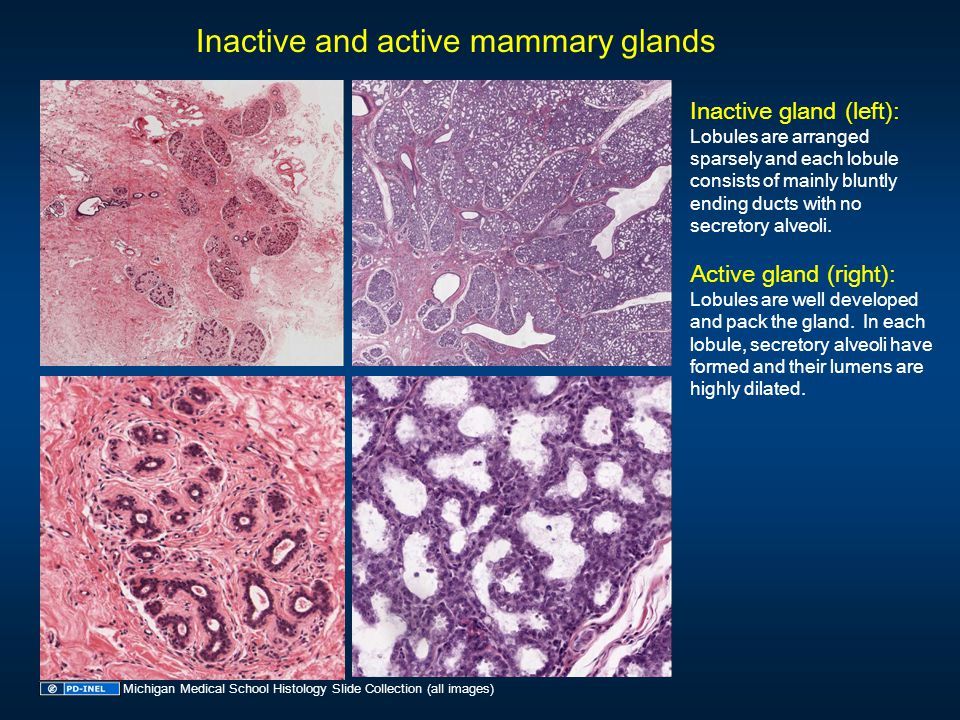 Inactive and active mammary glands

Inactive gland (left):
Lobules are arranged sparsely and each lobule consists of mainly bluntly ending ducts with no secretory alveoli.

Active gland (right):
Lobules are well developed and pack the gland. In each lobule, secretory alveoli have formed and their lumens are highly dilated.

PD-INEL Michigan Medical School Histology Slide Collection (all images)